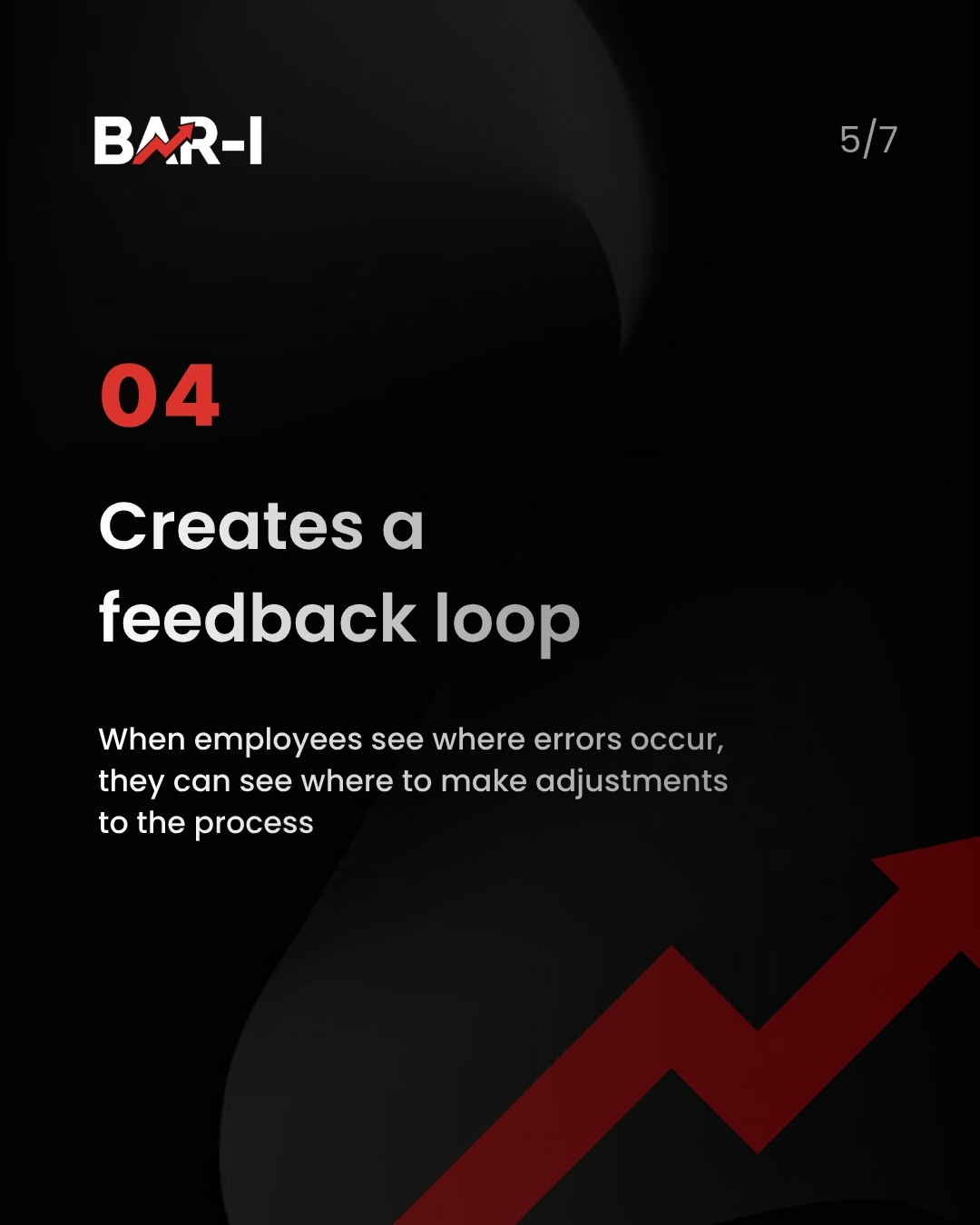 BAR-I

5/7

04

Creates a feedback loop

When employees see where errors occur, they can see where to make adjustments to the process